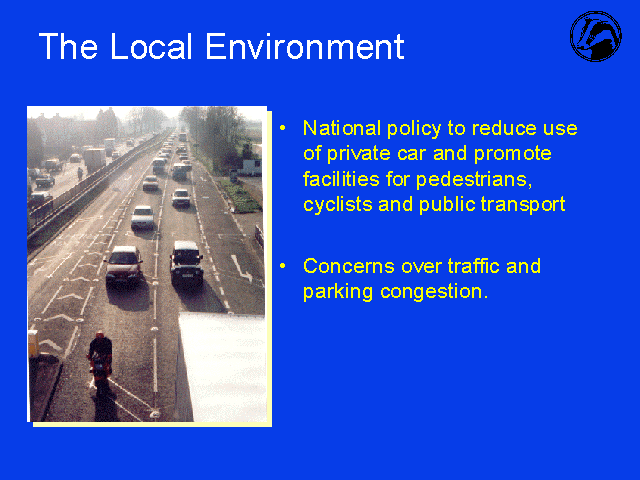 The Local Environment

• National policy to reduce use of private car and promote facilities for pedestrians, cyclists and public transport

• Concerns over traffic and parking congestion.